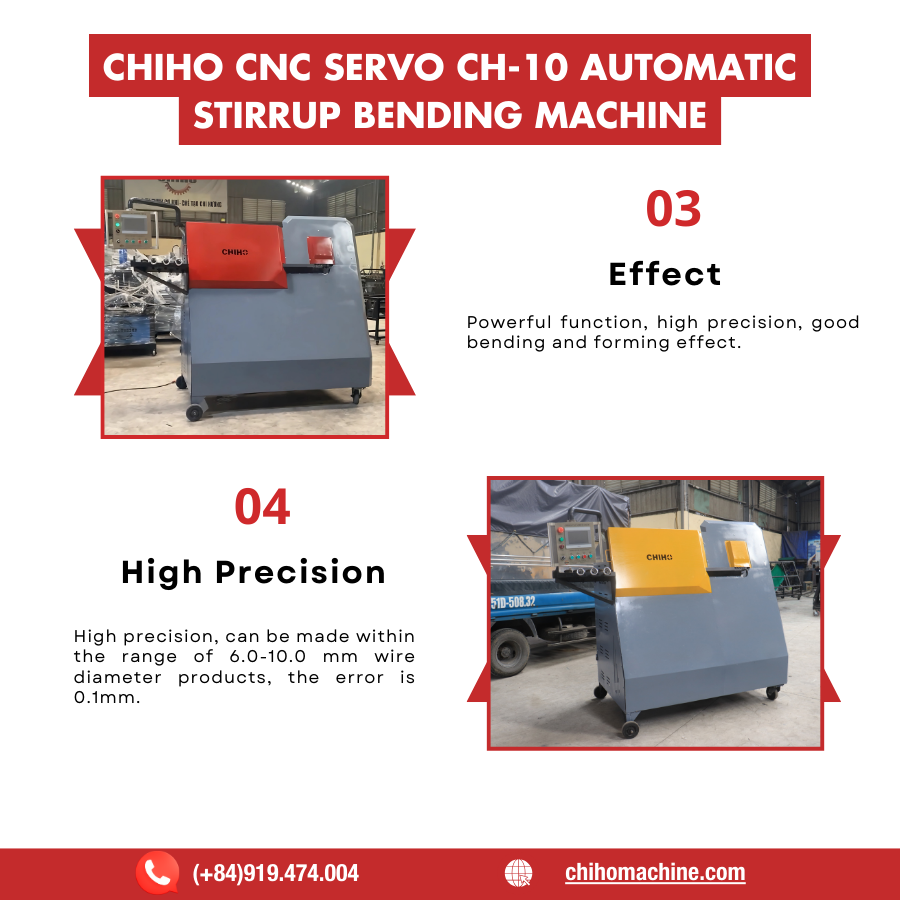 CHIHO CNC SERVO CH-10 AUTOMATIC STIRRUP BENDING MACHINE

CHIHO

03

Effect

Powerful function, high precision, good bending and forming effect.

04

High Precision

High precision, can be made within the range of 6.0-10.0 mm wire diameter products, the error is 0.1mm.

CHIHO

51D-508.32

(+84)919.474.004

chihomachine.com